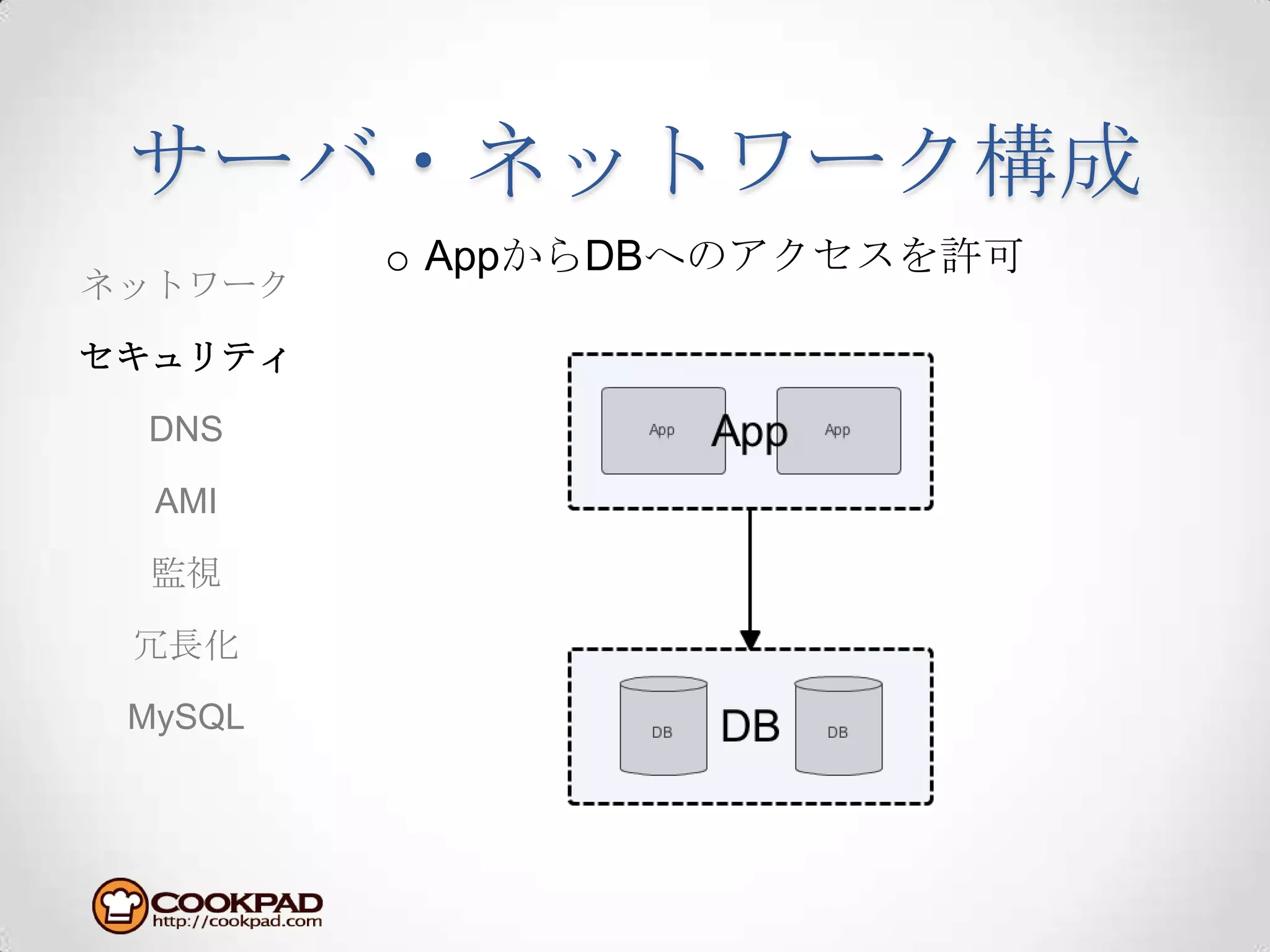 サーバ・ネットワーク構成

ネットワーク
セキュリティ
DNS
AMI
監視
冗長化
MySQL

○ AppからDBへのアクセスを許可

App
App
App

DB
DB
DB

COOKPAD
http://cookpad.com